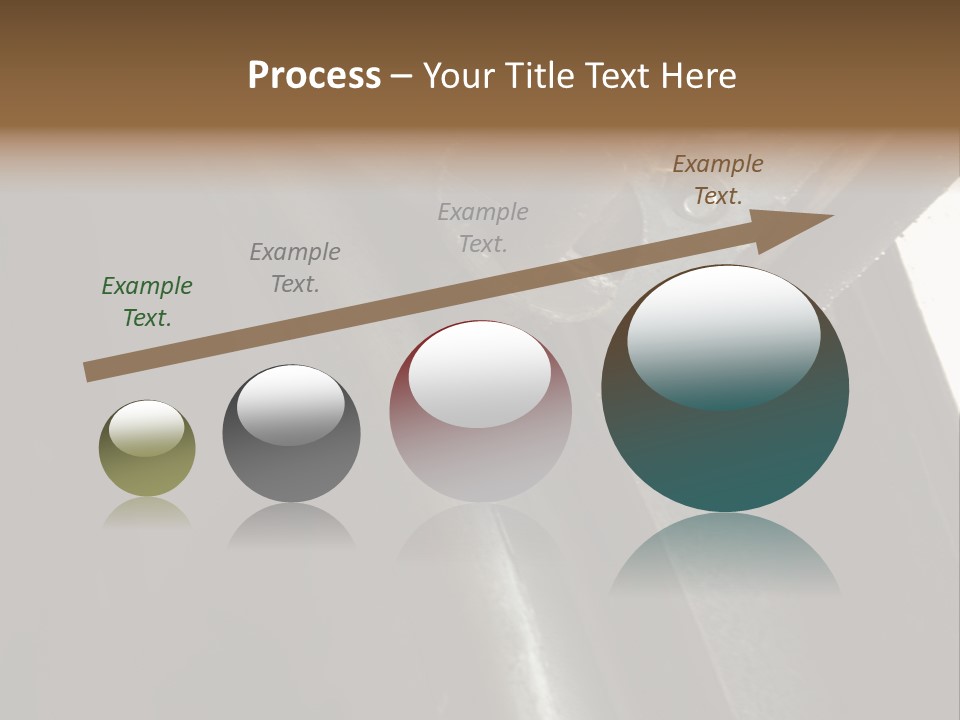 Process – Your Title Text Here

Example Text.

Example Text.

Example Text.

Example Text.